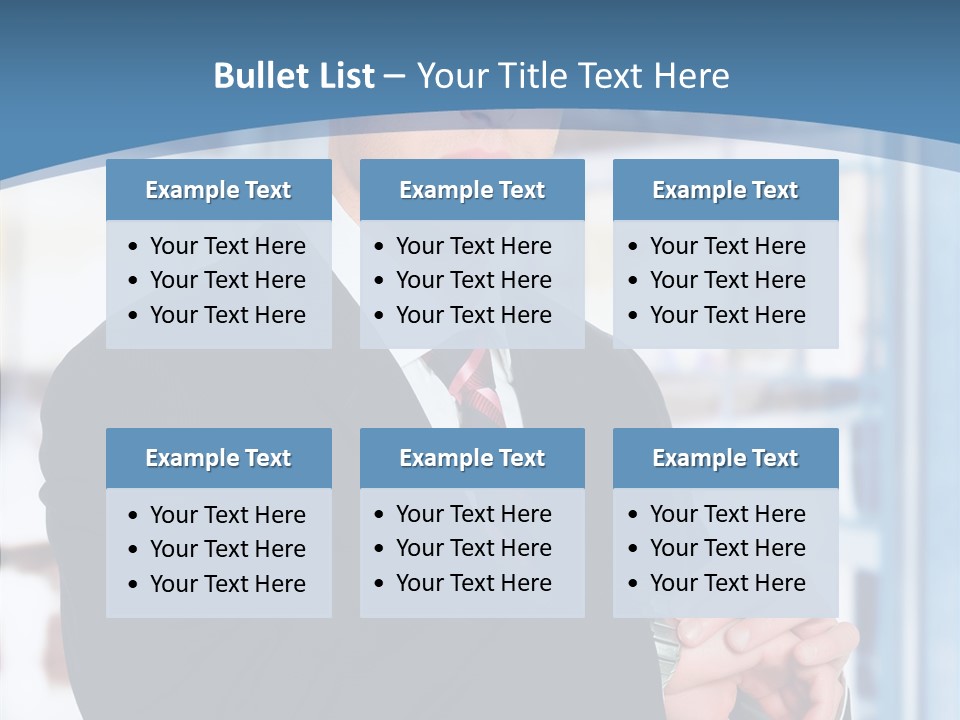 Bullet List – Your Title Text Here

Example Text
• Your Text Here
• Your Text Here
• Your Text Here

Example Text
• Your Text Here
• Your Text Here
• Your Text Here

Example Text
• Your Text Here
• Your Text Here
• Your Text Here

Example Text
• Your Text Here
• Your Text Here
• Your Text Here

Example Text
• Your Text Here
• Your Text Here
• Your Text Here

Example Text
• Your Text Here
• Your Text Here
• Your Text Here